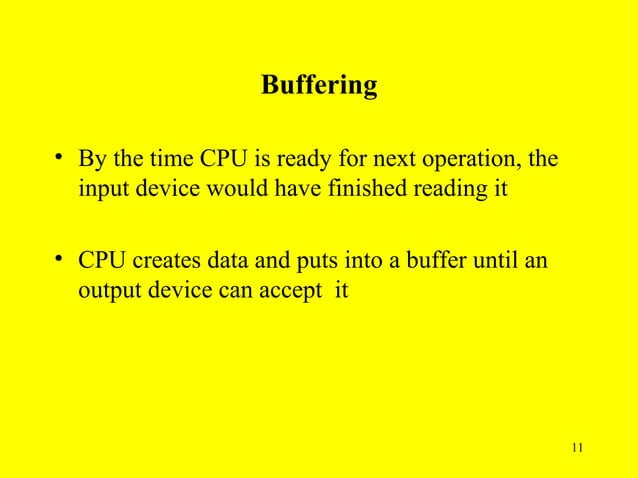 Buffering

• By the time CPU is ready for next operation, the input device would have finished reading it

• CPU creates data and puts into a buffer until an output device can accept it

11